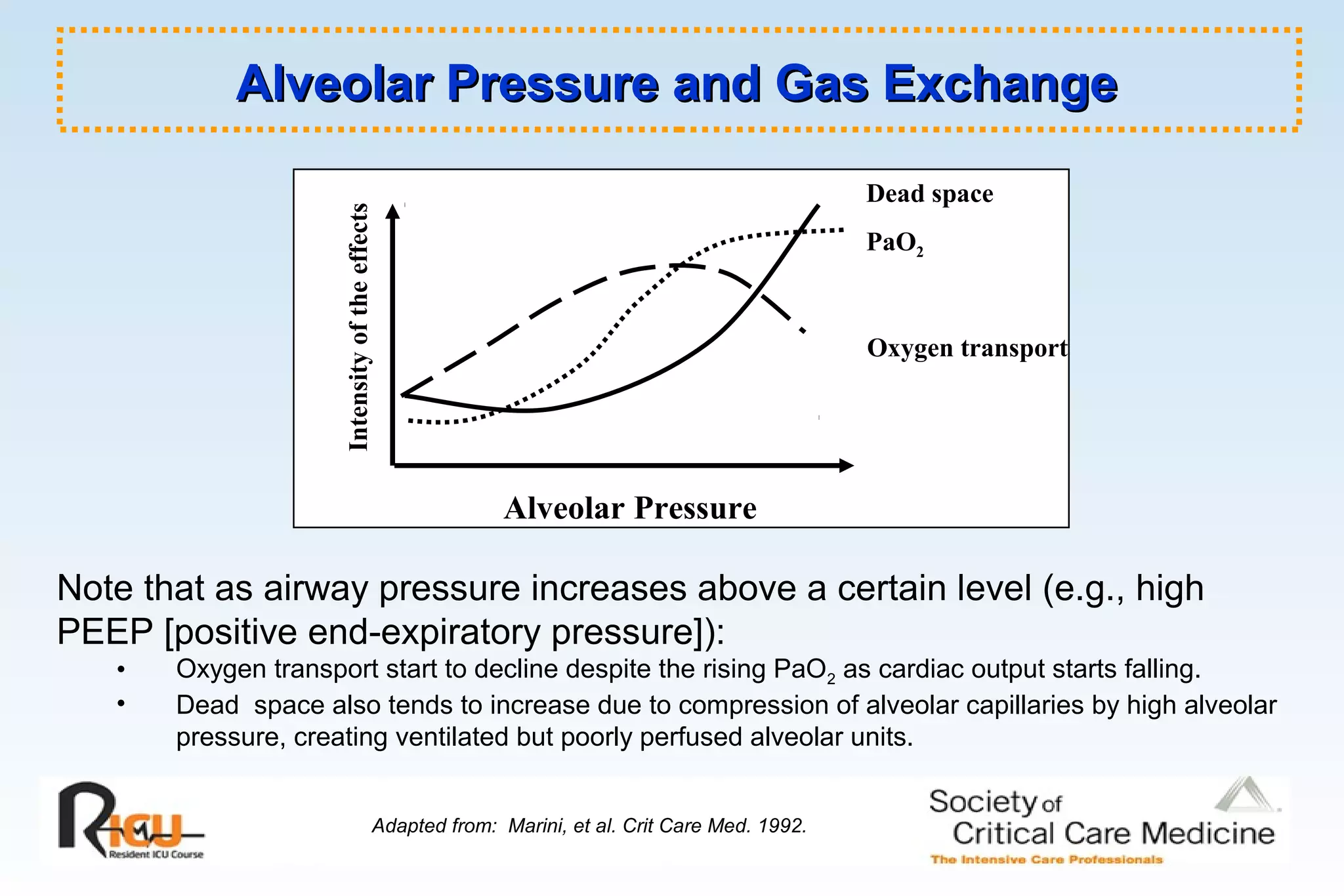 Alveolar Pressure and Gas Exchange

Intensity of the effects

Dead space

$PaO_2$

Oxygen transport

Alveolar Pressure

Note that as airway pressure increases above a certain level (e.g., high PEEP [positive end-expiratory pressure]):

• Oxygen transport start to decline despite the rising $PaO_2$ as cardiac output starts falling.
• Dead space also tends to increase due to compression of alveolar capillaries by high alveolar pressure, creating ventilated but poorly perfused alveolar units.

RICU Resident ICU Course

Adapted from: Marini, et al. Crit Care Med. 1992.

Society of Critical Care Medicine
The Intensive Care Professionals